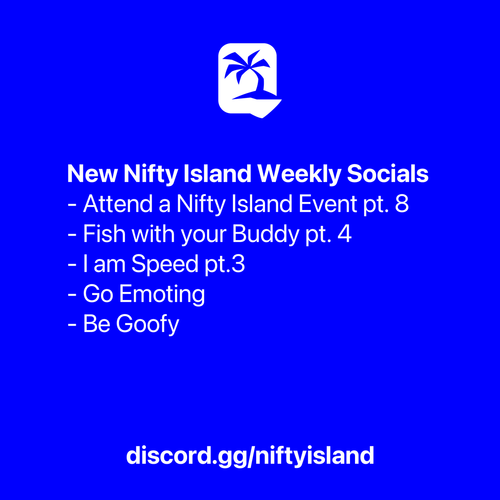 New Nifty Island Weekly Socials
- Attend a Nifty Island Event pt. 8
- Fish with your Buddy pt. 4
- I am Speed pt.3
- Go Emoting
- Be Goofy

discord.gg/niftyisland